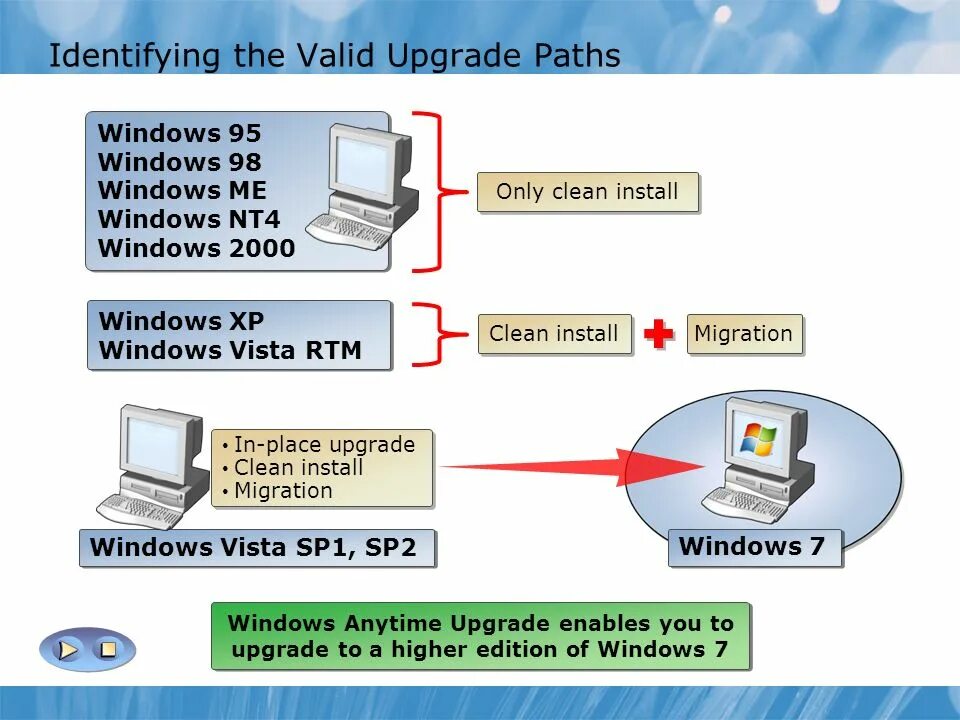 Identifying the Valid Upgrade Paths

Windows 95
Windows 98
Windows ME
Windows NT4
Windows 2000

Only clean install

Windows XP
Windows Vista RTM

Clean install

Migration

• In-place upgrade
• Clean install
• Migration

Windows Vista SP1, SP2

Windows 7

Windows Anytime Upgrade enables you to upgrade to a higher edition of Windows 7